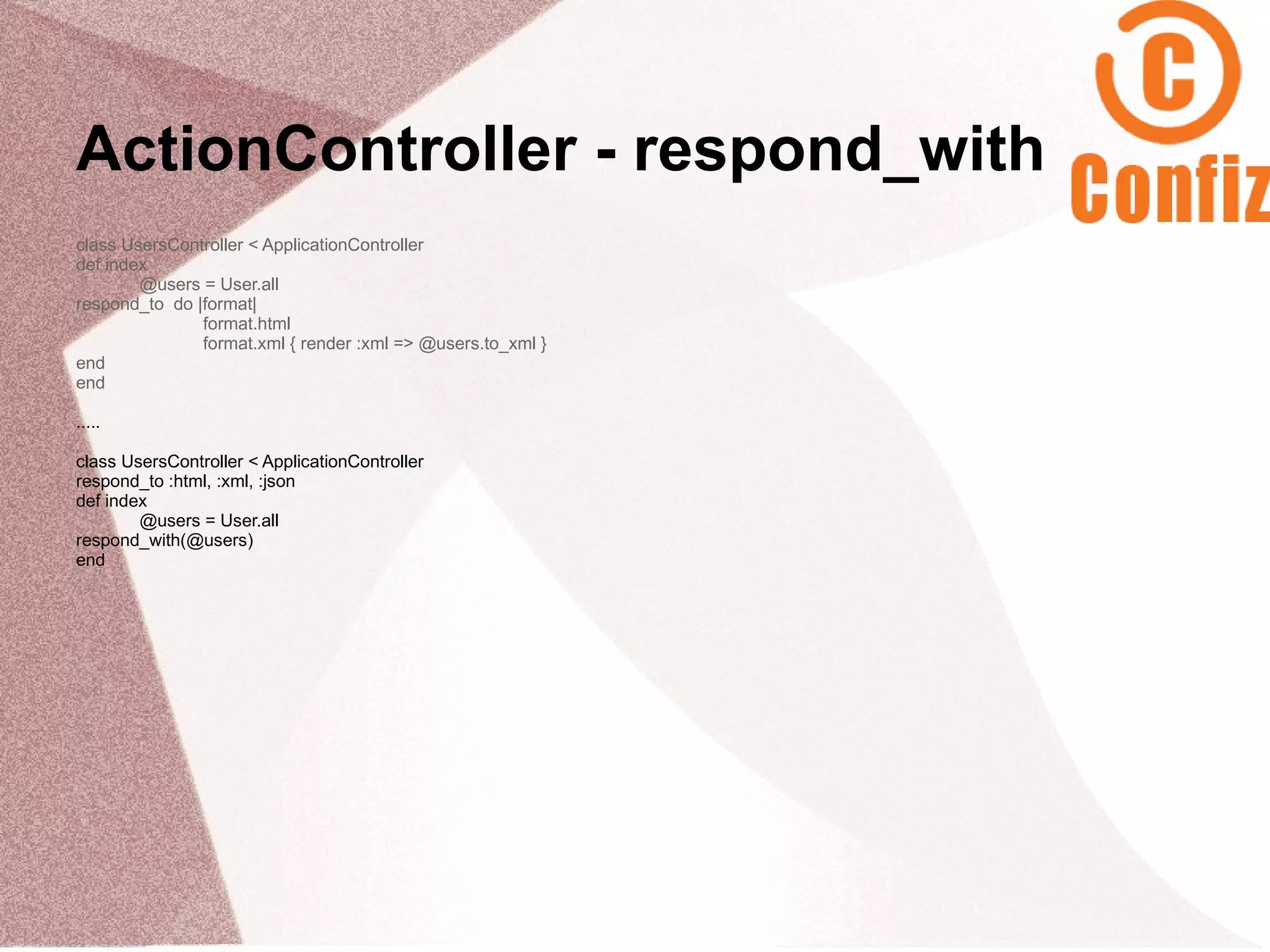 ActionController - respond_with

C
Confiz

class UsersController < ApplicationController
def index
@users = User.all
respond_to do |format|
format.html
format.xml { render :xml => @users.to_xml }
end
end

.....

class UsersController < ApplicationController
respond_to :html, :xml, :json
def index
@users = User.all
respond_with(@users)
end